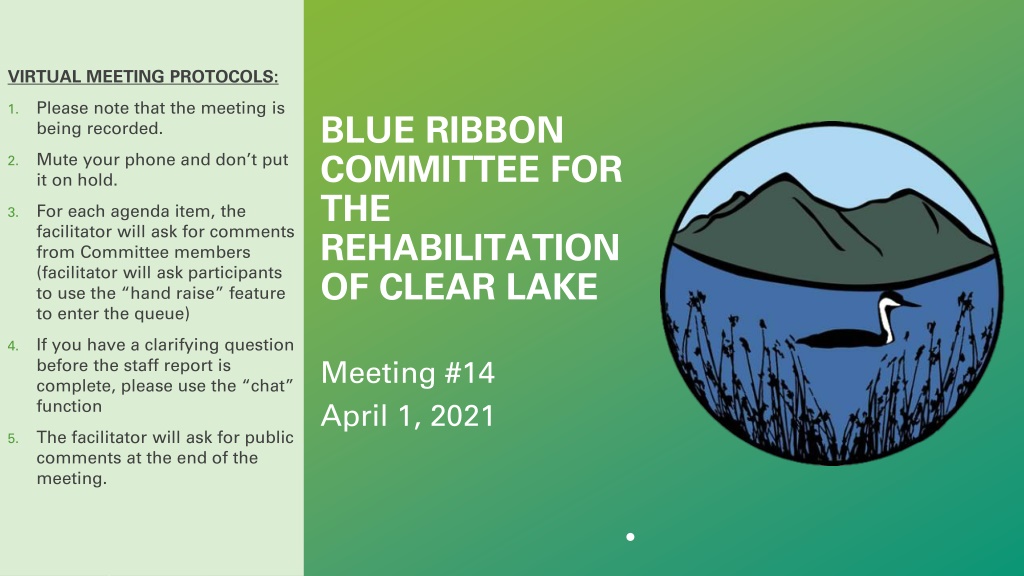 VIRTUAL MEETING PROTOCOLS:

1. Please note that the meeting is being recorded.
2. Mute your phone and don't put it on hold.
3. For each agenda item, the facilitator will ask for comments from Committee members (facilitator will ask participants to use the "hand raise" feature to enter the queue)
4. If you have a clarifying question before the staff report is complete, please use the "chat" function
5. The facilitator will ask for public comments at the end of the meeting.

BLUE RIBBON COMMITTEE FOR THE REHABILITATION OF CLEAR LAKE

Meeting #14
April 1, 2021